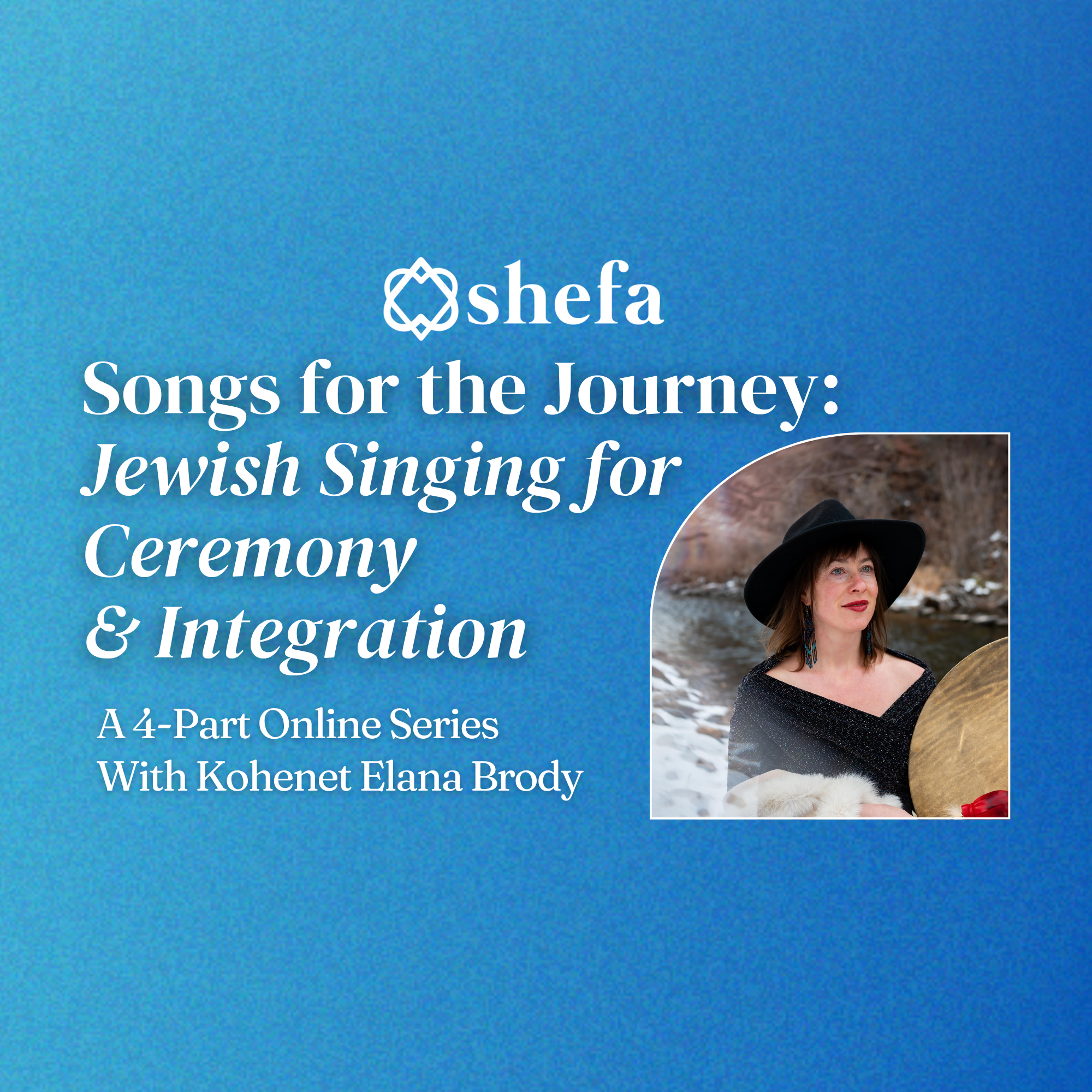 shefa

Songs for the Journey: Jewish Singing for Ceremony & Integration

A 4-Part Online Series
With Kohenet Elana Brody